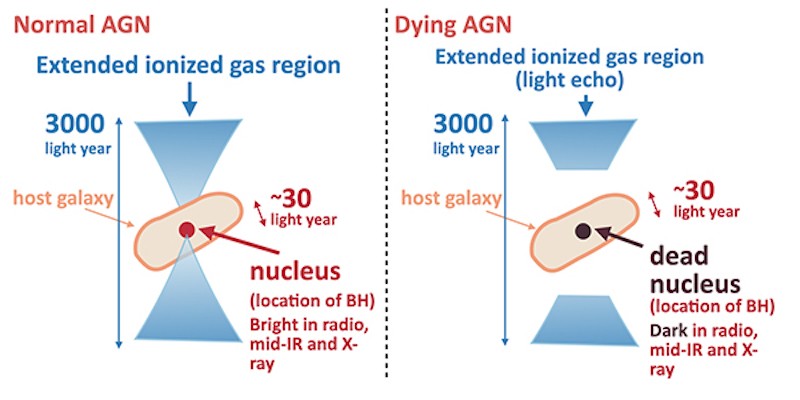 Normal AGN

Extended ionized gas region

3000
light year

host galaxy

~30
light year

nucleus
(location of BH)
Bright in radio, mid-IR and X-ray

Dying AGN

Extended ionized gas region
(light echo)

3000
light year

host galaxy

~30
light year

dead nucleus
(location of BH)
Dark in radio, mid-IR and X-ray